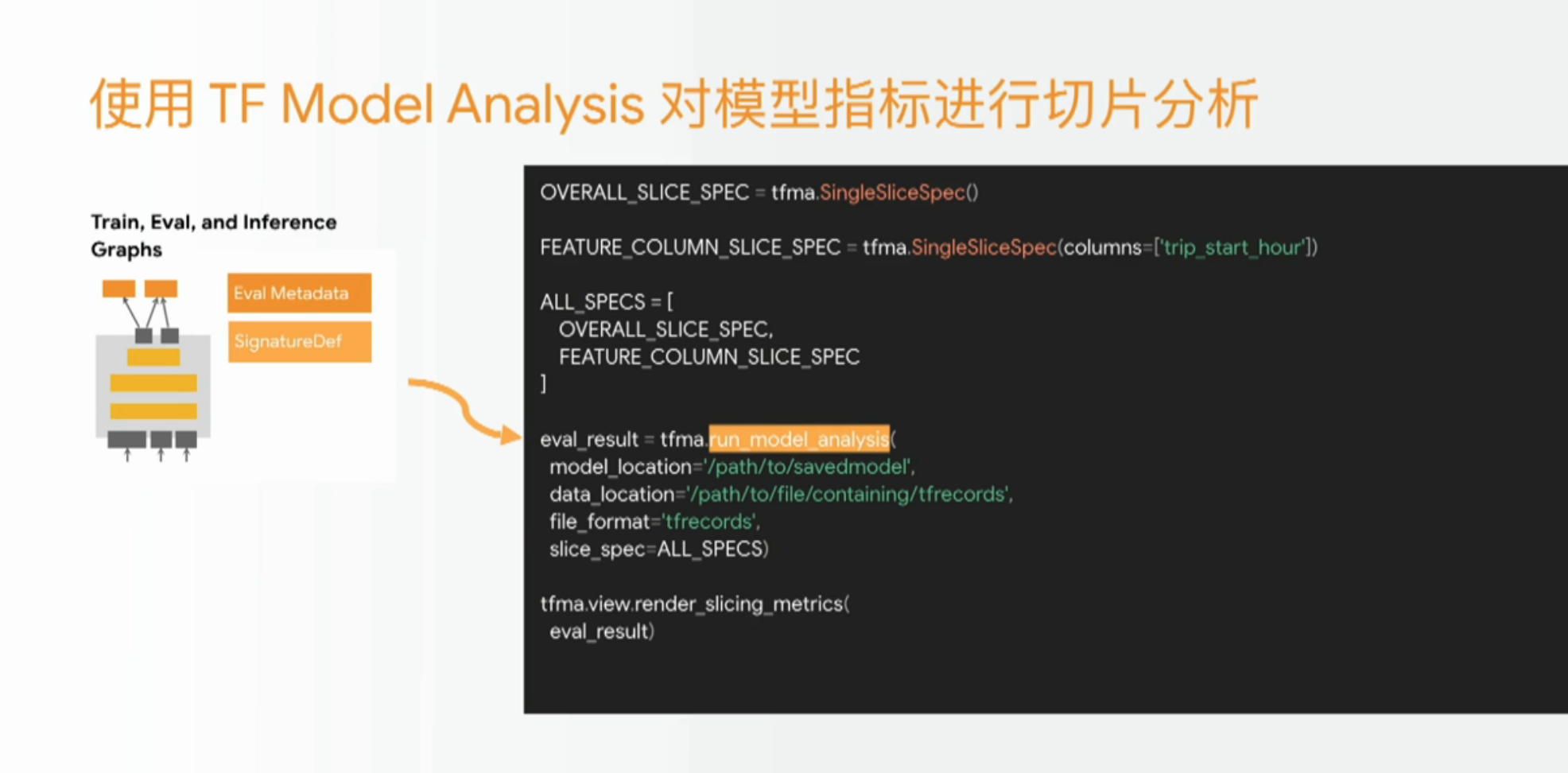 使用 TF Model Analysis 对模型指标进行切片分析

Train, Eval, and Inference Graphs

Eval Metadata

SignatureDef

OVERALL_SLICE_SPEC = tfma.SingleSliceSpec()

FEATURE_COLUMN_SLICE_SPEC = tfma.SingleSliceSpec(columns=['trip_start_hour'])

ALL_SPECS = [
OVERALL_SLICE_SPEC,
FEATURE_COLUMN_SLICE_SPEC
]

eval_result = tfma.run_model_analysis(
model_location='/path/to/savedmodel',
data_location='/path/to/file/containing/tfrecords',
file_format='tfrecords',
slice_spec=ALL_SPECS)

tfma.view.render_slicing_metrics(
eval_result)